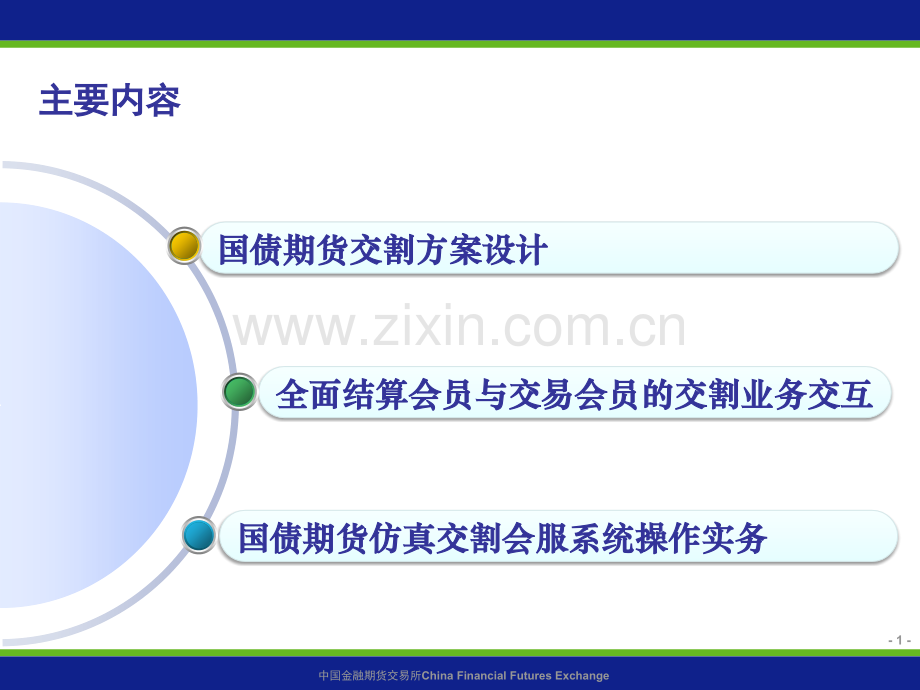 主要内容

国债期货交割方案设计

www.zixin.com.cn

全面结算会员与交易会员的交割业务交互

国债期货仿真交割会服系统操作实务

- 1 -

中国金融期货交易所China Financial Futures Exchange